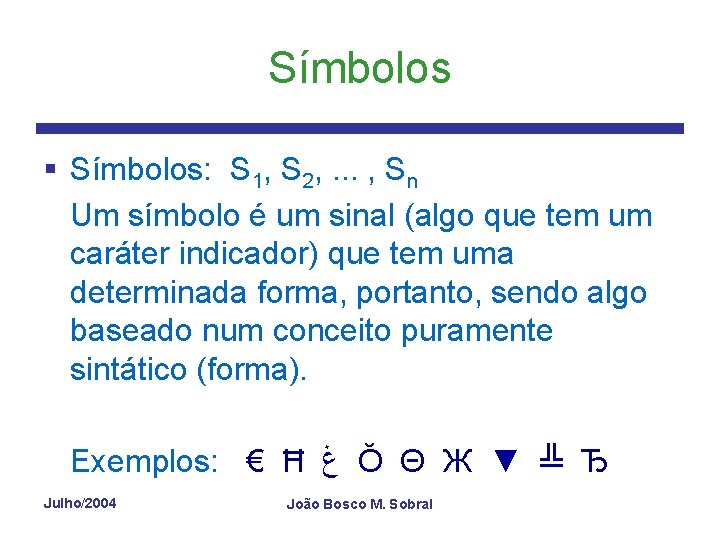 Símbolos

▪ Símbolos: $S_1, S_2, \ldots, S_n$

Um símbolo é um sinal (algo que tem um caráter indicador) que tem uma determinada forma, portanto, sendo algo baseado num conceito puramente sintático (forma).

Exemplos: € Ħ غ Ŏ Θ Ж ▼ ╩ Ђ

Julho/2004

João Bosco M. Sobral